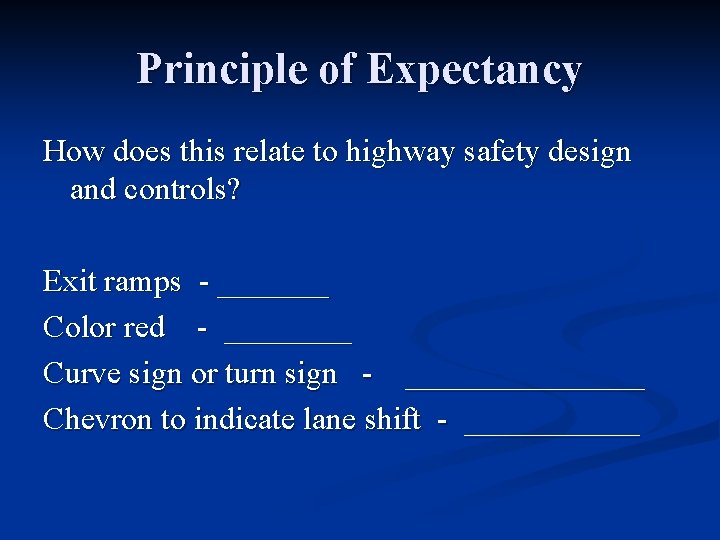 Principle of Expectancy

How does this relate to highway safety design and controls?

Exit ramps - _______

Color red - ________

Curve sign or turn sign - _______________

Chevron to indicate lane shift - ___________